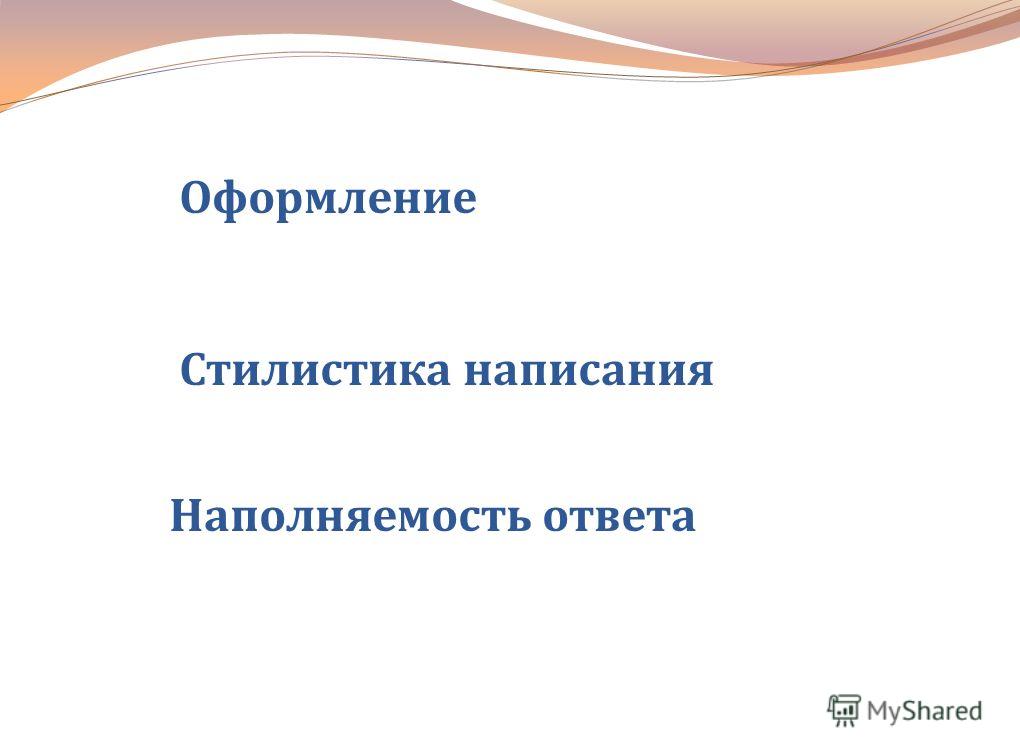 Оформление

Стилистика написания

Наполняемость ответа

MyShared